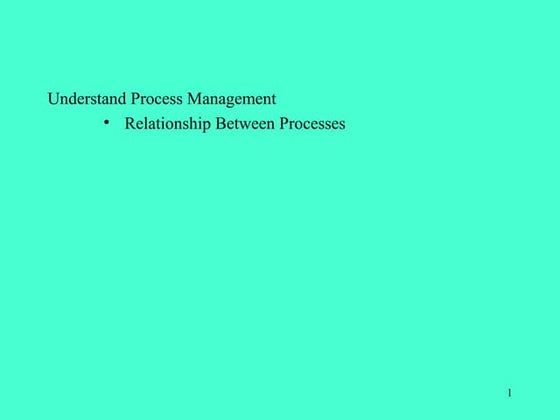 Understand Process Management

• Relationship Between Processes

1